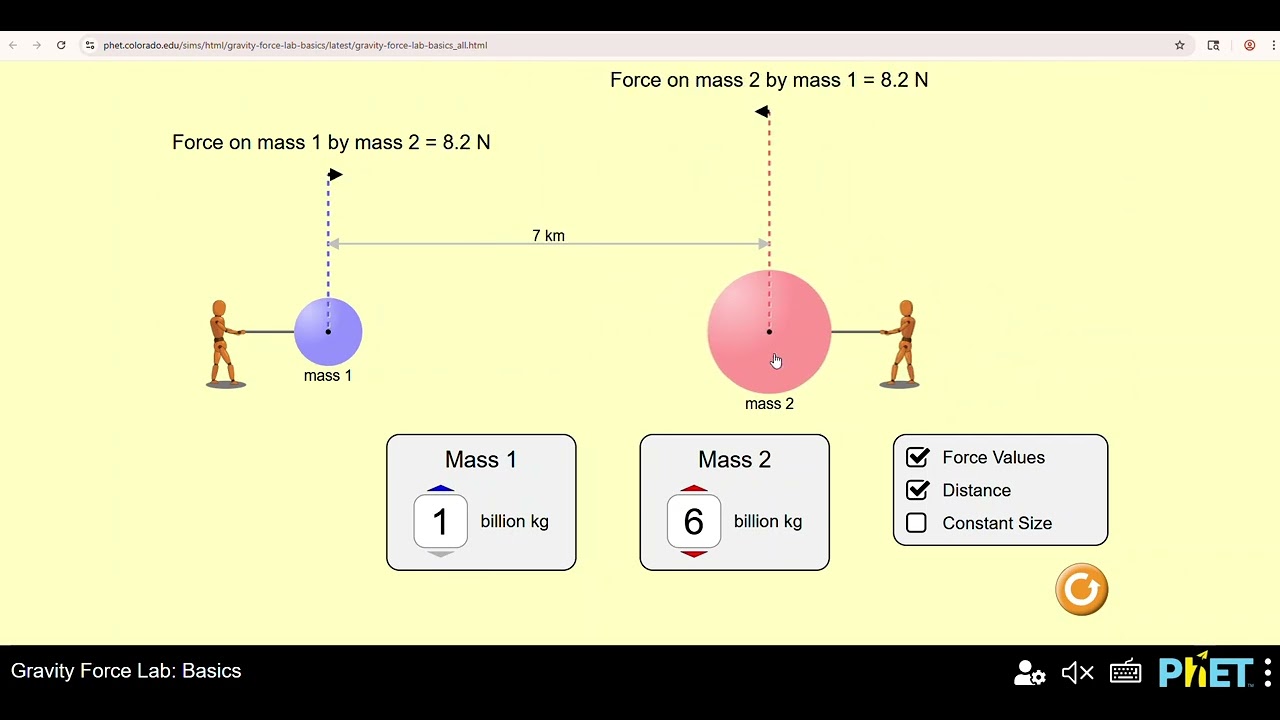 phet.colorado.edu/sims/html/gravity-force-lab-basics/latest/gravity-force-lab-basics_all.html

Force on mass 2 by mass 1 = 8.2 N

Force on mass 1 by mass 2 = 8.2 N

7 km

mass 1

mass 2

Mass 1
1 billion kg

Mass 2
6 billion kg

Force Values
Distance
Constant Size

Gravity Force Lab: Basics

PhET